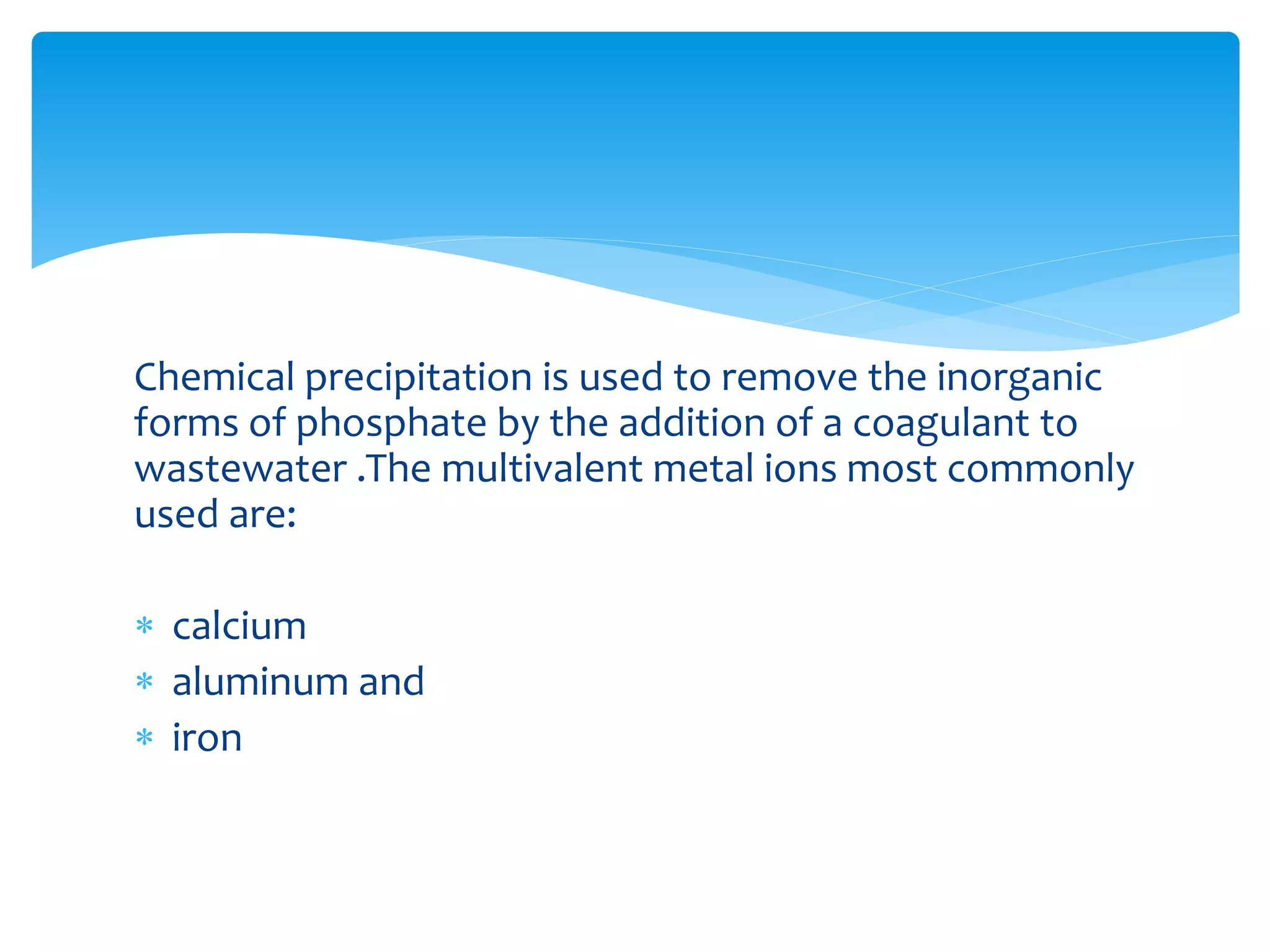 Chemical precipitation is used to remove the inorganic forms of phosphate by the addition of a coagulant to wastewater .The multivalent metal ions most commonly used are:

* calcium
* aluminum and
* iron